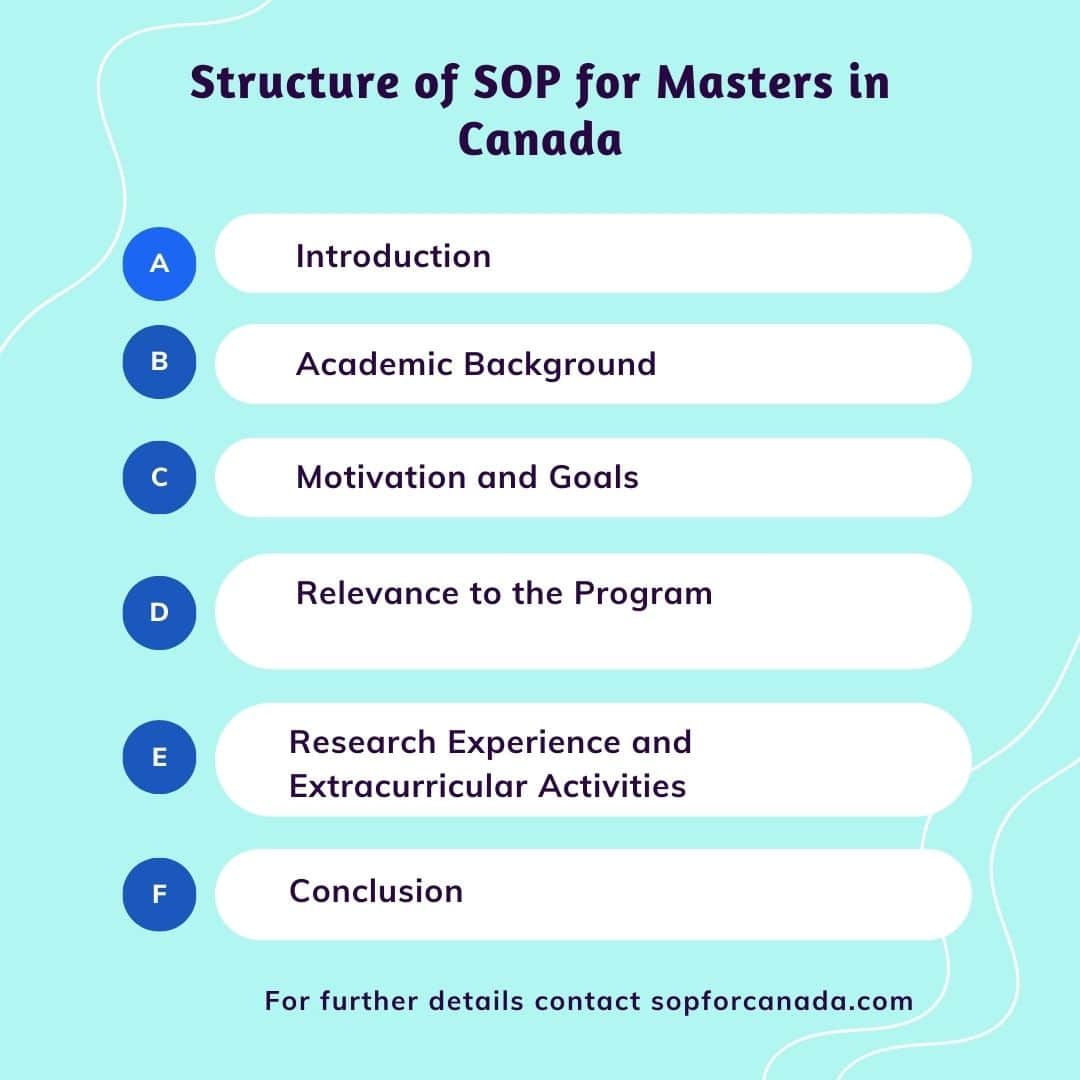 Structure of SOP for Masters in Canada

A Introduction

B Academic Background

C Motivation and Goals

D Relevance to the Program

E Research Experience and Extracurricular Activities

F Conclusion

For further details contact sopforcanada.com